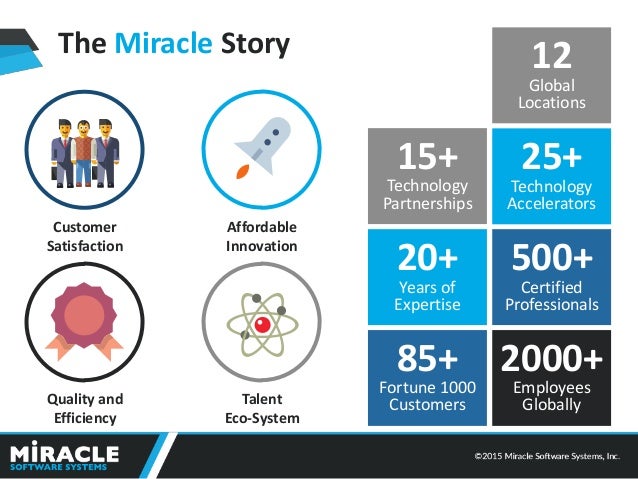 The Miracle Story

Customer Satisfaction

Affordable Innovation

Quality and Efficiency

Talent Eco-System

12
Global Locations

15+
Technology Partnerships

25+
Technology Accelerators

20+
Years of Expertise

500+
Certified Professionals

85+
Fortune 1000 Customers

2000+
Employees Globally

MIRACLE
SOFTWARE SYSTEMS

©2015 Miracle Software Systems, Inc.